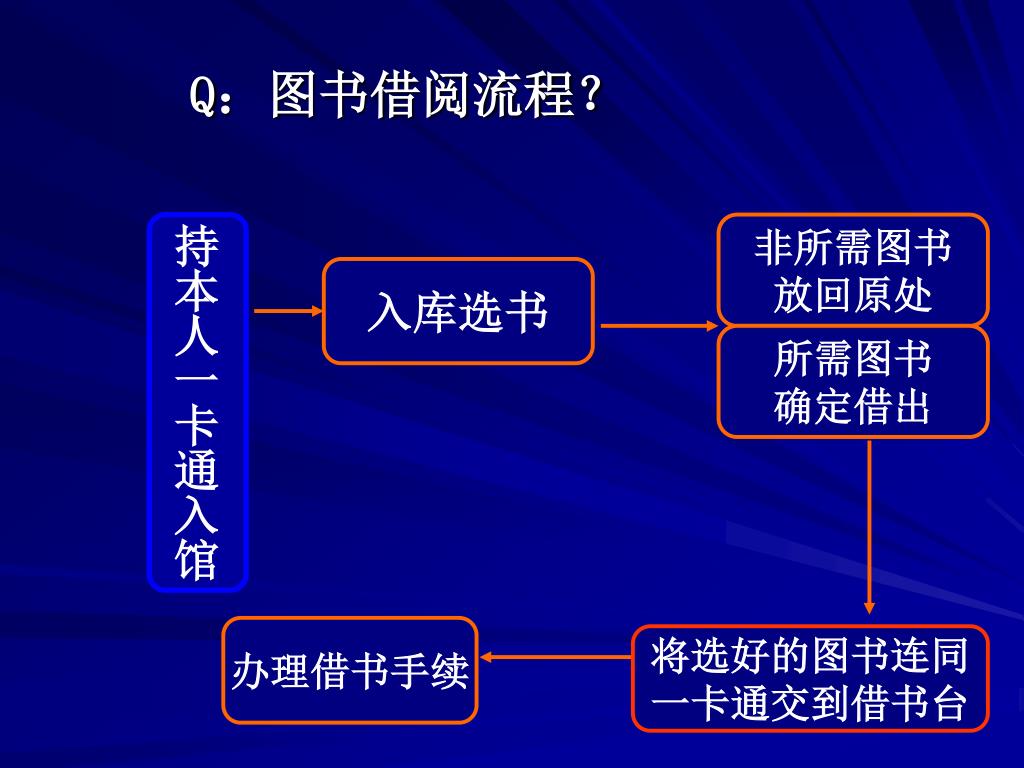 Q：图书借阅流程？

持本人一卡通入馆

入库选书

非所需图书放回原处

所需图书确定借出

将选好的图书连同一卡通交到借书台

办理借书手续